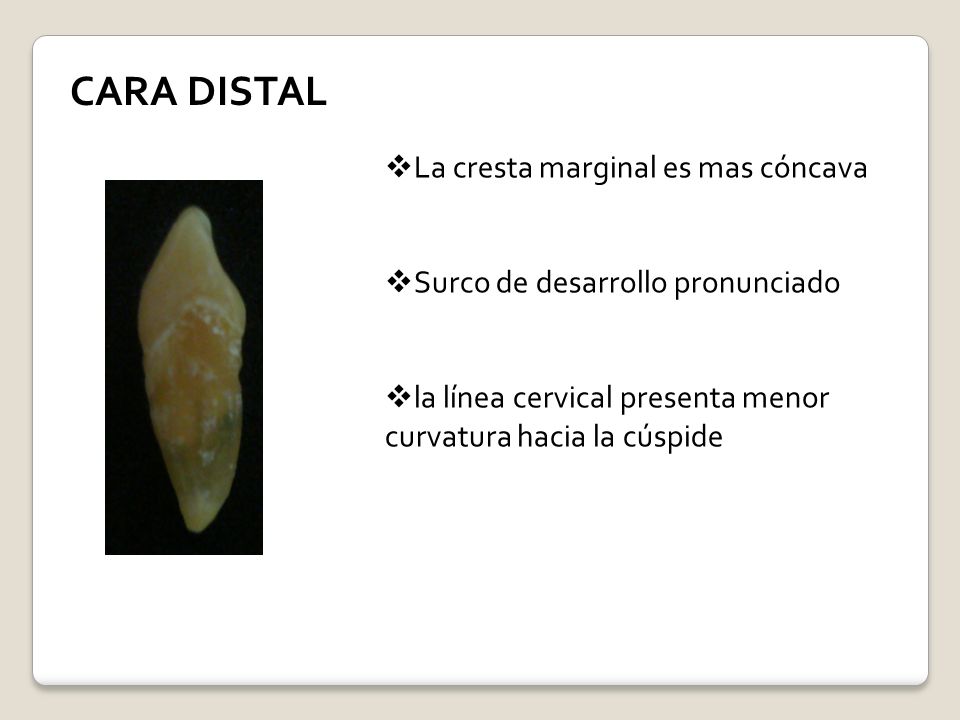 CARA DISTAL

❖La cresta marginal es mas cóncava

❖Surco de desarrollo pronunciado

❖la línea cervical presenta menor curvatura hacia la cúspide